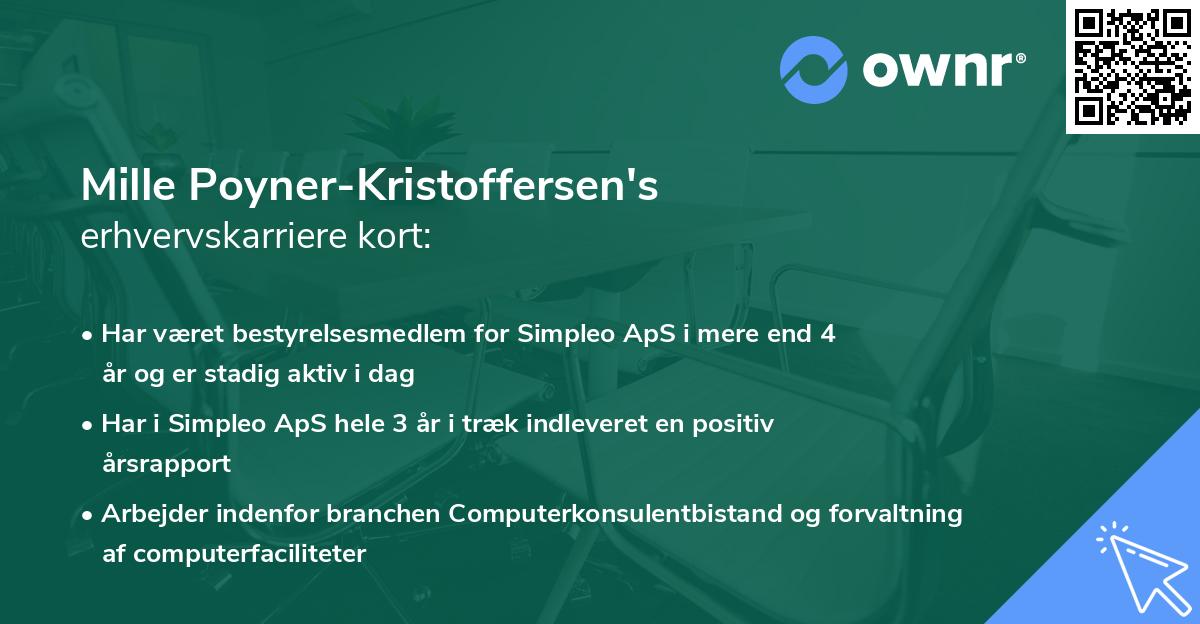 ownr®

Mille Poyner-Kristoffersen's
erhvervskarriere kort:

• Har været bestyrelsesmedlem for Simpleo ApS i mere end 4 år og er stadig aktiv i dag
• Har i Simpleo ApS hele 3 år i træk indleveret en positiv årsrapport
• Arbejder indenfor branchen Computerkonsulentbistand og forvaltning af computerfaciliteter